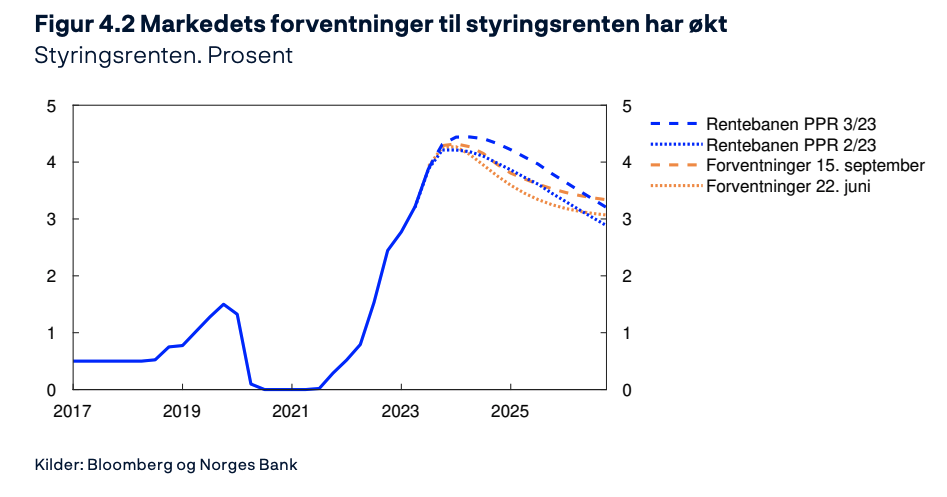 Figur 4.2 Markedets forventninger til styringsrenten har økt
Styringsrenten. Prosent

5
4
3
2
1
0

5
4
3
2
1
0

2017
2019
2021
2023
2025

Rentebanen PPR 3/23
Rentebanen PPR 2/23
Forventninger 15. september
Forventninger 22. juni

Kilder: Bloomberg og Norges Bank